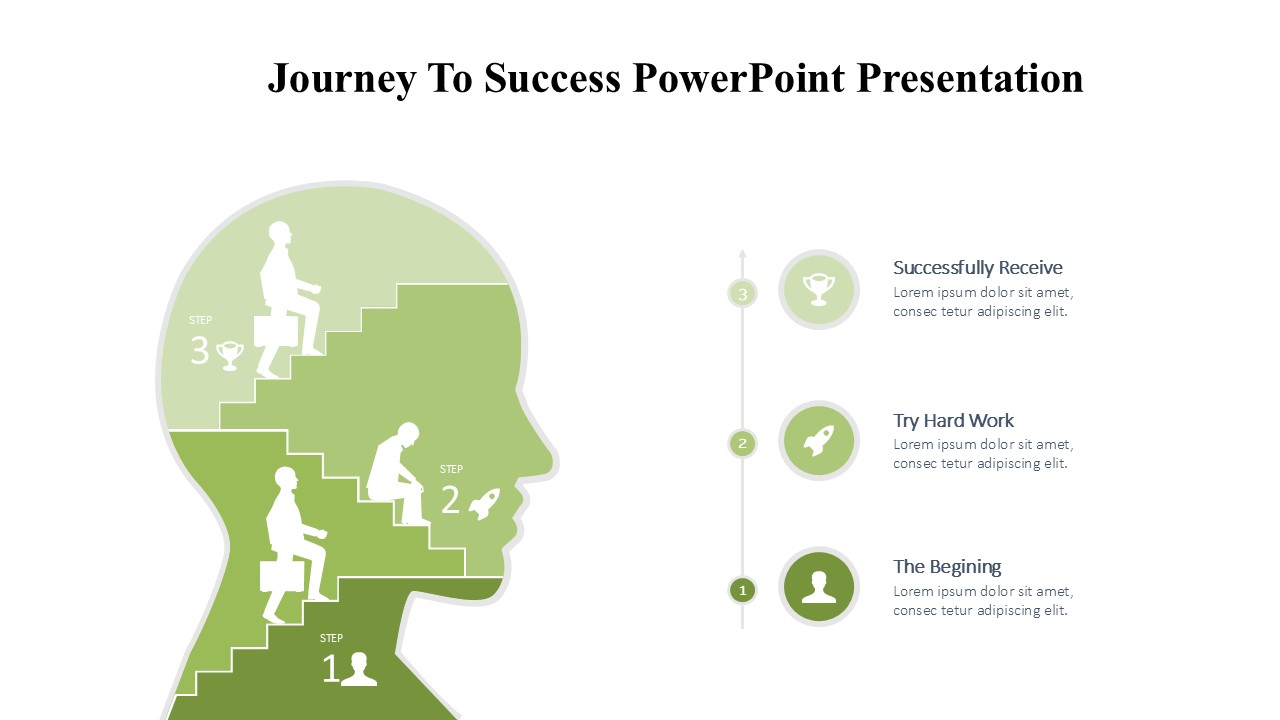 Journey To Success PowerPoint Presentation

STEP
3

STEP
2

STEP
1

3

Successfully Receive
Lorem ipsum dolor sit amet, consec tetur adipiscing elit.

2

Try Hard Work
Lorem ipsum dolor sit amet, consec tetur adipiscing elit.

1

The Begining
Lorem ipsum dolor sit amet, consec tetur adipiscing elit.